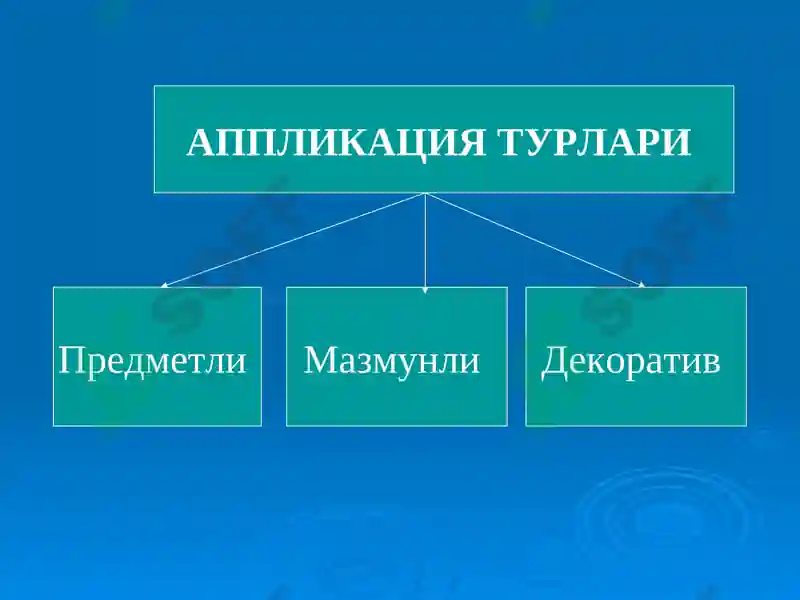 АППЛИКАЦИЯ ТУРЛАРИ

Предметли

Мазмунли

Декоратив